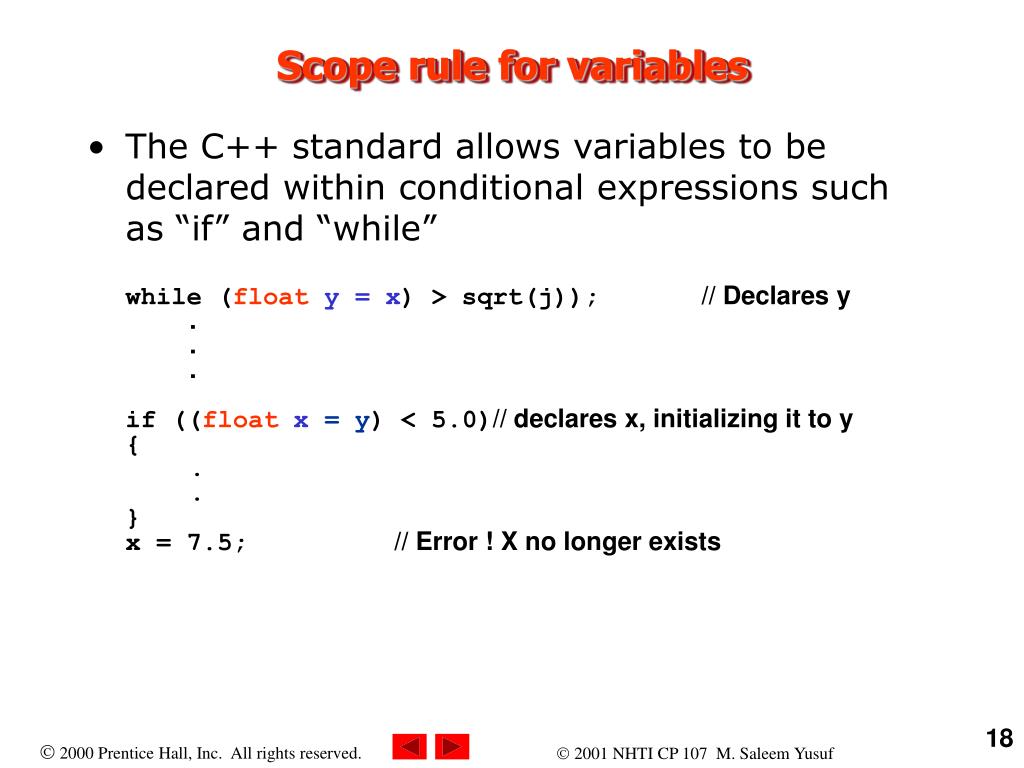 Scope rule for variables

• The C++ standard allows variables to be declared within conditional expressions such as “if” and “while”

while (float y = x) > sqrt(j)); // Declares y
.
.
.

if ((float x = y) < 5.0)// declares x, initializing it to y
{
.
.
}
x = 7.5; // Error ! X no longer exists

© 2000 Prentice Hall, Inc. All rights reserved.

© 2001 NHTI CP 107 M. Saleem Yusuf

18